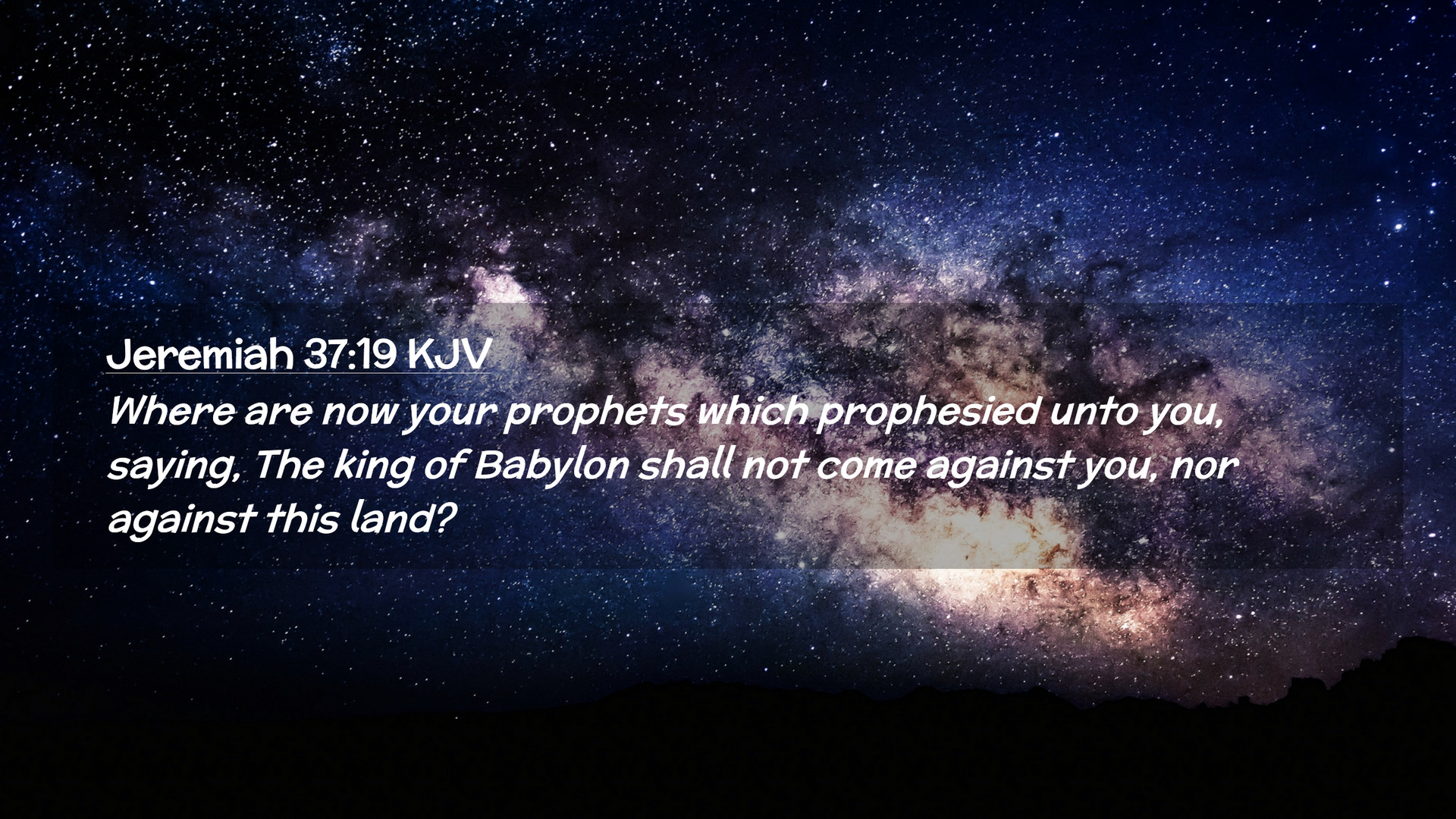 Jeremiah 37:19 KJV
Where are now your prophets which prophesied unto you, saying, The king of Babylon shall not come against you, nor against this land?